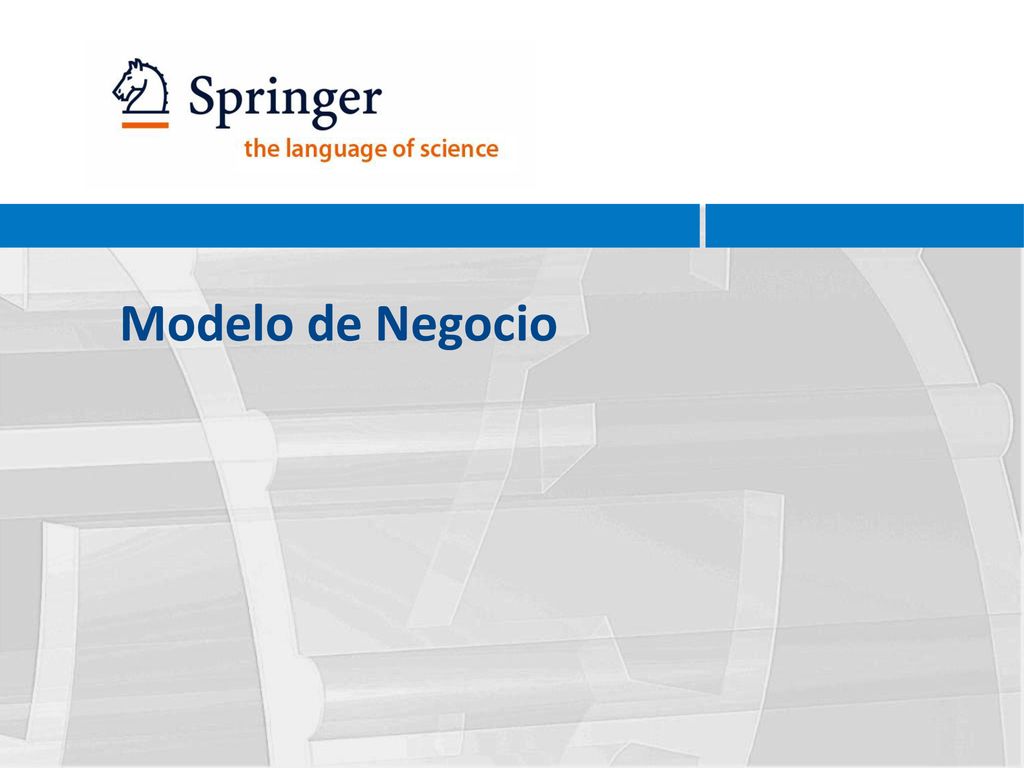 Springer
the language of science

Modelo de Negocio